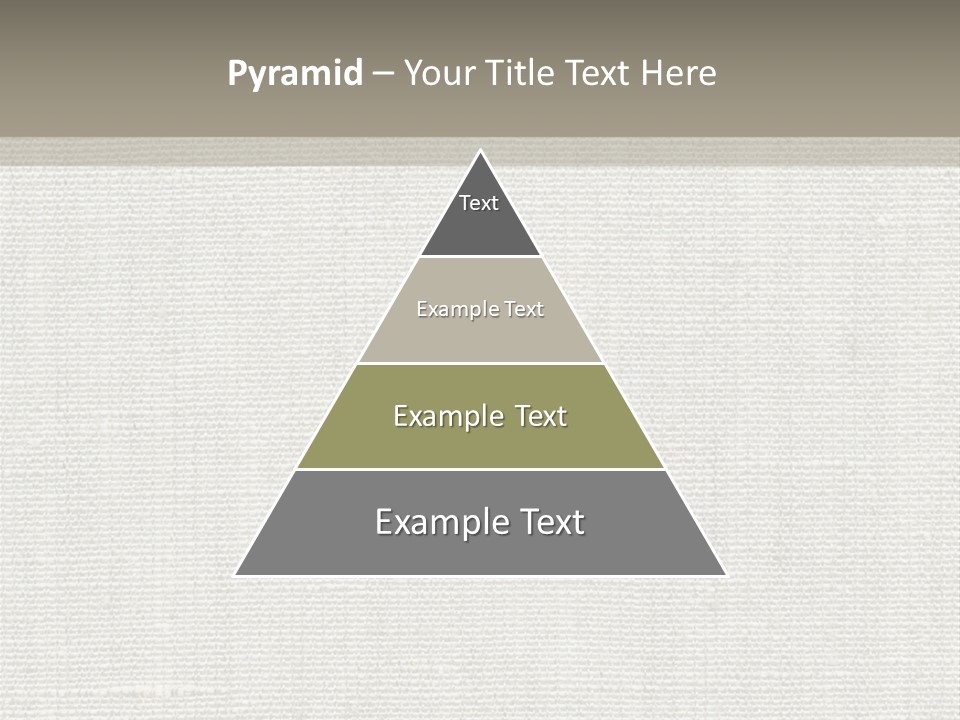 Pyramid – Your Title Text Here

Text

Example Text

Example Text

Example Text